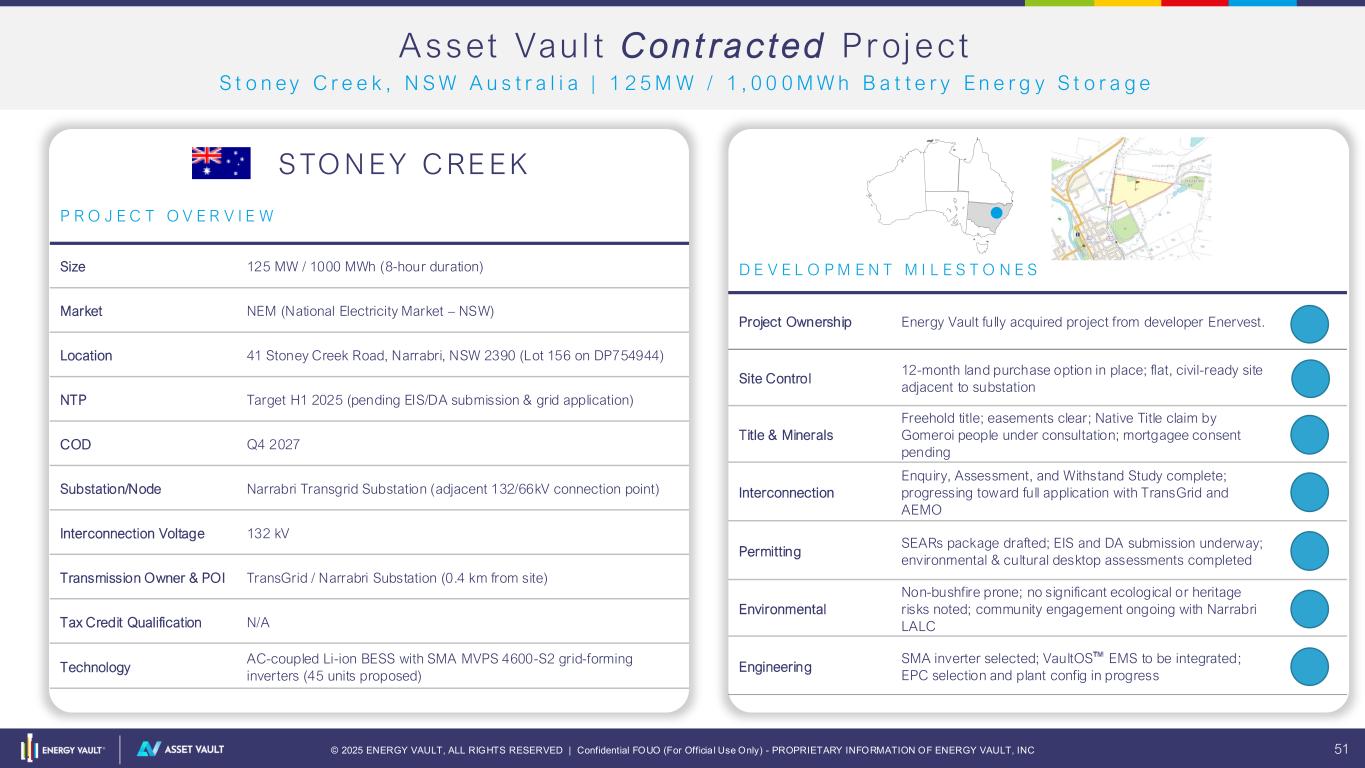 Asset Vault Contracted Project

Stoney Creek, NSW Australia | 125MW / 1,000MWh Battery Energy Storage

STONEY CREEK

PROJECT OVERVIEW

| Size | 125 MW / 1000 MWh (8-hour duration) |
|---|---|
| Market | NEM (National Electricity Market – NSW) |
| Location | 41 Stoney Creek Road, Narrabri, NSW 2390 (Lot 156 on DP754944) |
| NTP | Target H1 2025 (pending EIS/DA submission & grid application) |
| COD | Q4 2027 |
| Substation/Node | Narrabri Transgrid Substation (adjacent 132/66kV connection point) |
| Interconnection Voltage | 132 kV |
| Transmission Owner & POI | TransGrid / Narrabri Substation (0.4 km from site) |
| Tax Credit Qualification | N/A |
| Technology | AC-coupled Li-ion BESS with SMA MVPS 4600-S2 grid-forming inverters (45 units proposed) |

DEVELOPMENT MILESTONES

| Project Ownership | Energy Vault fully acquired project from developer Enervest. |
|---|---|
| Site Control | 12-month land purchase option in place; flat, civil-ready site adjacent to substation |
| Title & Minerals | Freehold title; easements clear; Native Title claim by Gomeroi people under consultation; mortgagee consent pending |
| Interconnection | Enquiry, Assessment, and Withstand Study complete; progressing toward full application with TransGrid and AEMO |
| Permitting | SEARs package drafted; EIS and DA submission underway; environmental & cultural desktop assessments completed |
| Environmental | Non-bushfire prone; no significant ecological or heritage risks noted; community engagement ongoing with Narrabri LALC |
| Engineering | SMA inverter selected; VaultOS™ EMS to be integrated; EPC selection and plant config in progress |

ENERGY VAULT® ASSET VAULT © 2025 ENERGY VAULT, ALL RIGHTS RESERVED | Confidential FOUO (For Official Use Only) - PROPRIETARY INFORMATION OF ENERGY VAULT, INC 51